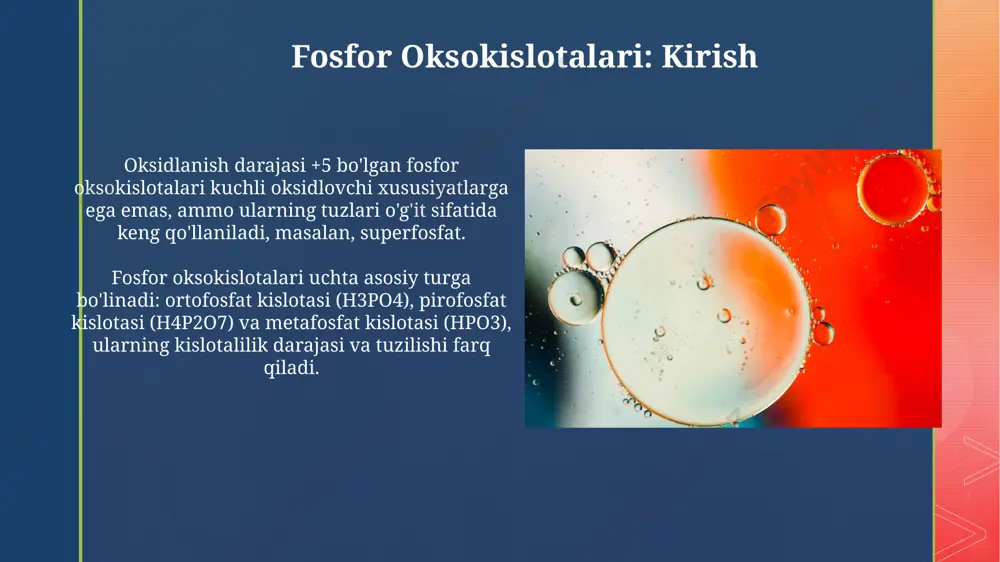 Fosfor Oksokislotalari: Kirish

Oksidlanish darajasi +5 bo'lgan fosfor oksokislotalari kuchli oksidlovchi xususiyatlarga ega emas, ammo ularning tuzlari o'g'it sifatida keng qo'llaniladi, masalan, superfosfat.

Fosfor oksokislotalari uchta asosiy turga bo'linadi: ortofosfat kislotasi (H3PO4), pirofosfat kislotasi (H4P2O7) va metafosfat kislotasi (HPO3), ularning kislotalilik darajasi va tuzilishi farq qiladi.